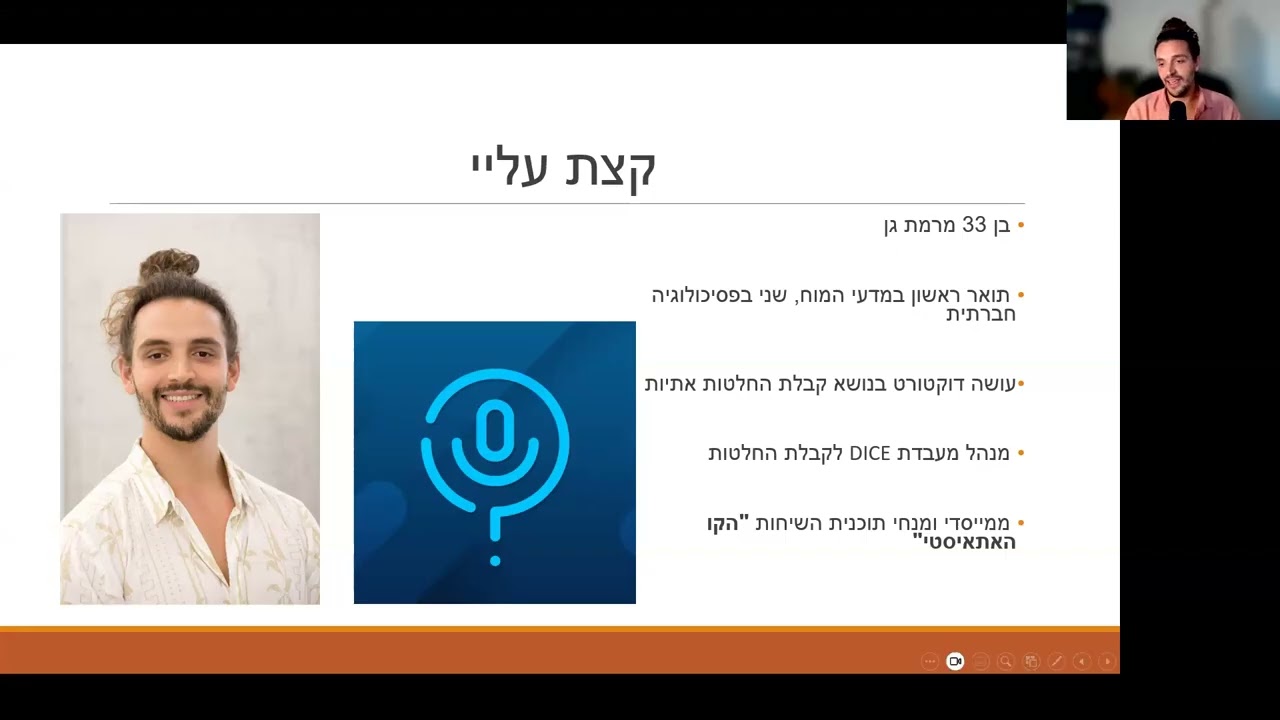 קצת עליי

• בן 33 מרמת גן

• תואר ראשון במדעי המוח, שני בפסיכולוגיה חברתית

• עושה דוקטורט בנושא קבלת החלטות אתיות

• מנהל מעבדת DICE לקבלת החלטות

• ממייסדי ומנחי תוכנית השיחות "הקו האתאיסטי"